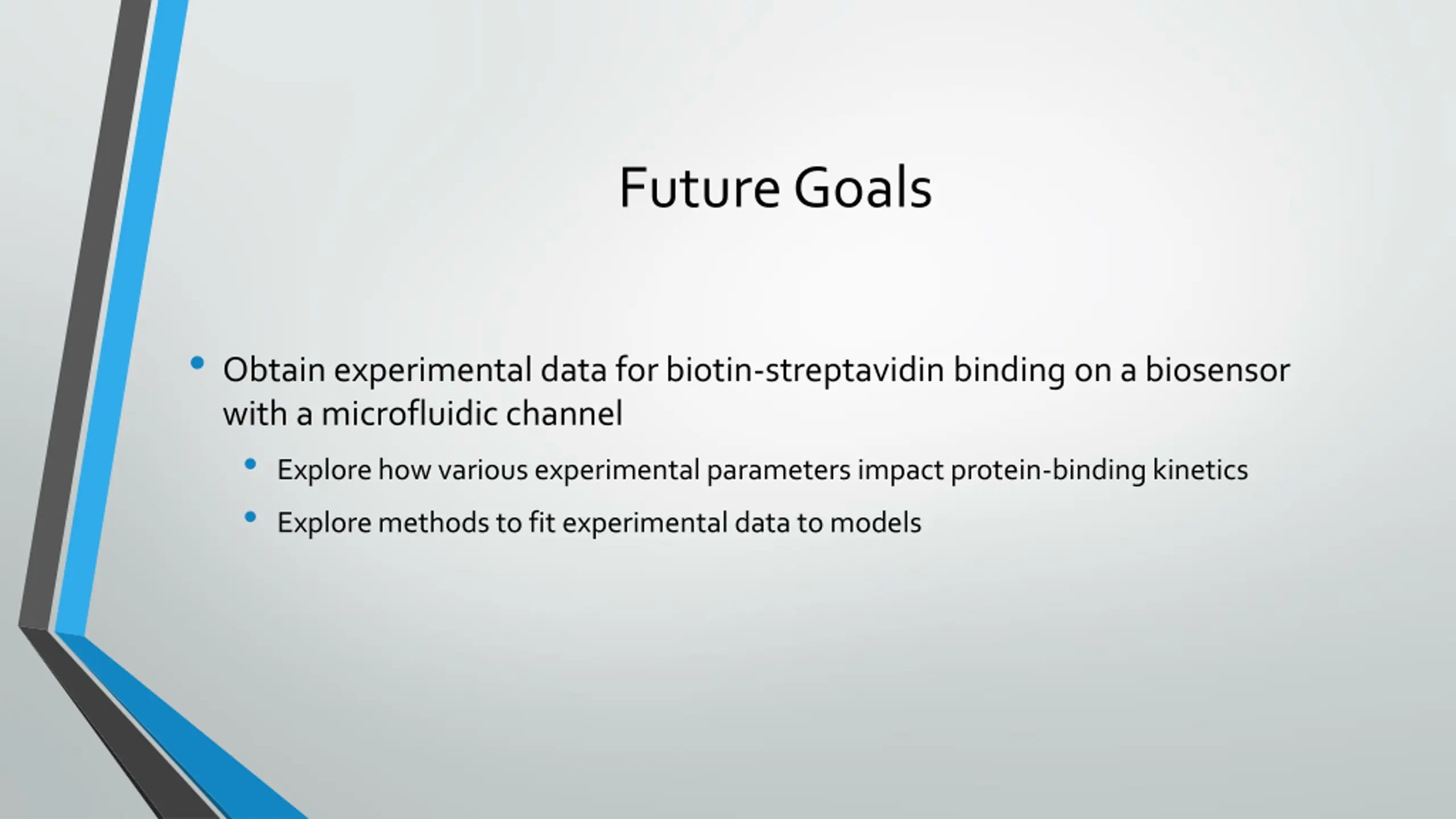 Future Goals

• Obtain experimental data for biotin-streptavidin binding on a biosensor with a microfluidic channel
  • Explore how various experimental parameters impact protein-binding kinetics
  • Explore methods to fit experimental data to models